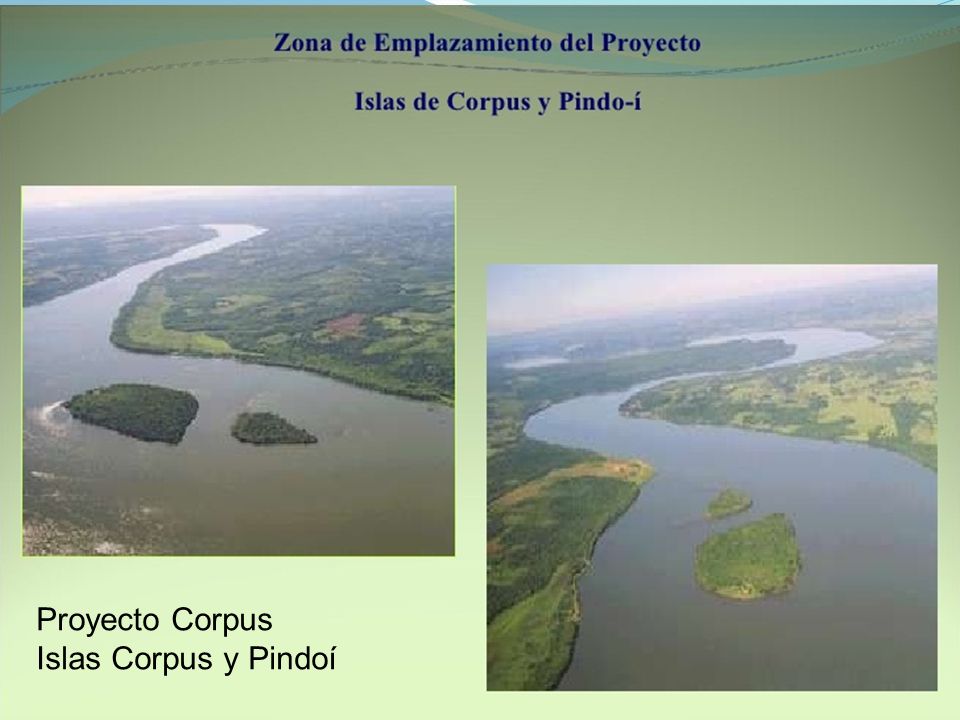 Zona de Emplazamiento del Proyecto

Islas de Corpus y Pindo-í

Proyecto Corpus
Islas Corpus y Pindoí